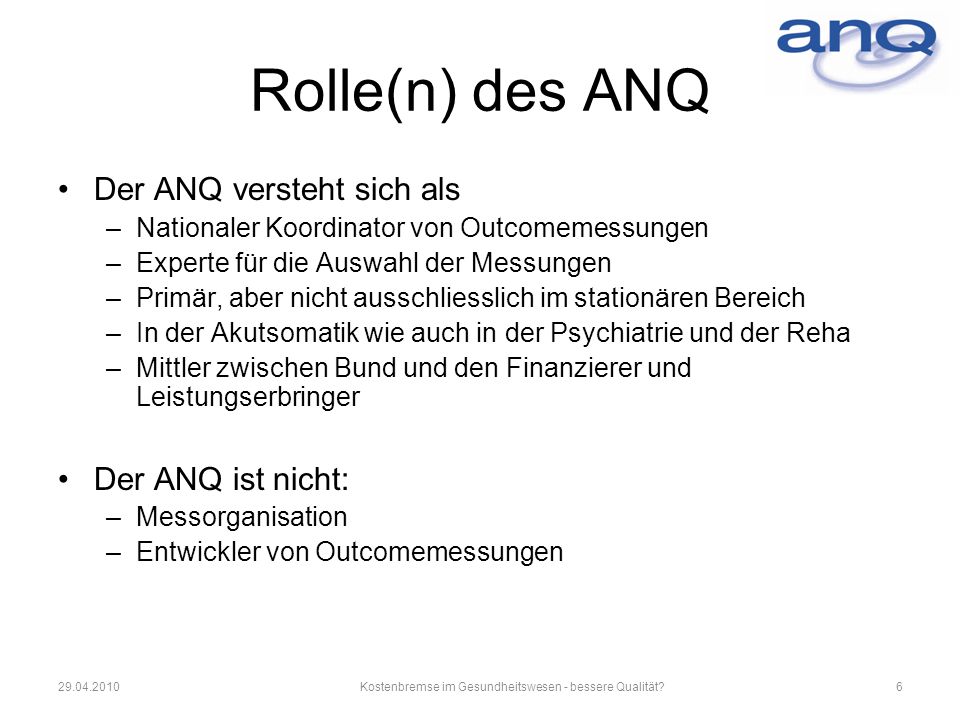 anq

Rolle(n) des ANQ

• Der ANQ versteht sich als
– Nationaler Koordinator von Outcomemessungen
– Experte für die Auswahl der Messungen
– Primär, aber nicht ausschliesslich im stationären Bereich
– In der Akutsomatik wie auch in der Psychiatrie und der Reha
– Mittler zwischen Bund und den Finanzierer und Leistungserbringer

• Der ANQ ist nicht:
– Messorganisation
– Entwickler von Outcomemessungen

29.04.2010 Kostenbremse im Gesundheitswesen - bessere Qualität? 6